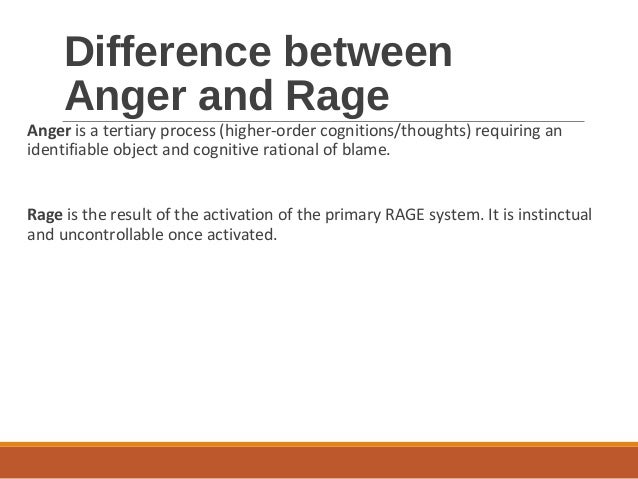 Difference between Anger and Rage

Anger is a tertiary process (higher-order cognitions/thoughts) requiring an identifiable object and cognitive rational of blame.

Rage is the result of the activation of the primary RAGE system. It is instinctual and uncontrollable once activated.